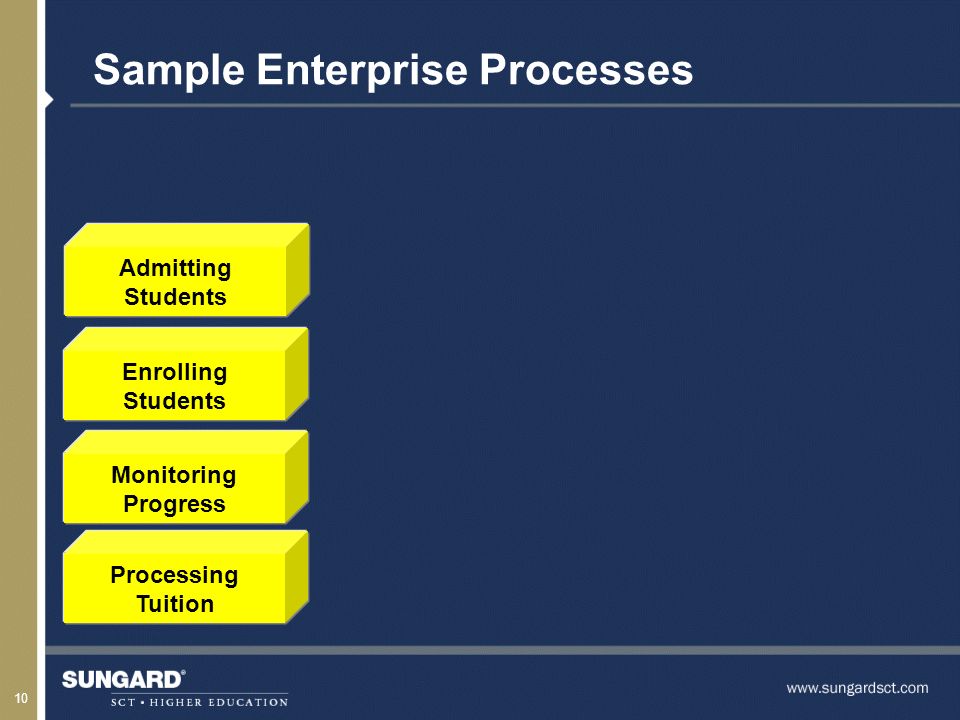 Sample Enterprise Processes

Admitting Students

Enrolling Students

Monitoring Progress

Processing Tuition

10

SUNGARD®
SCT • HIGHER EDUCATION

www.sungardsct.com